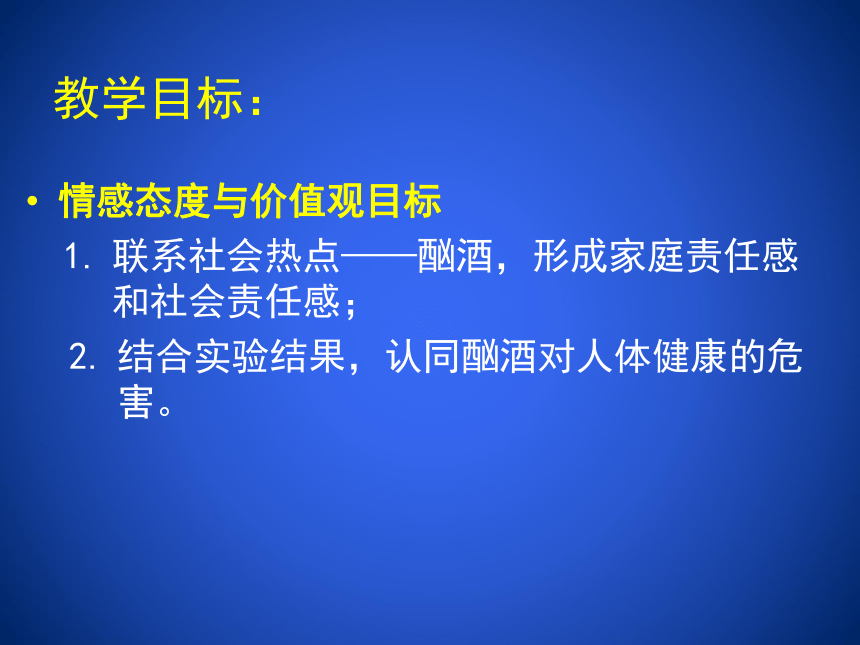 教学目标：

• 情感态度与价值观目标

1. 联系社会热点——酗酒，形成家庭责任感和社会责任感；

2. 结合实验结果，认同酗酒对人体健康的危害。